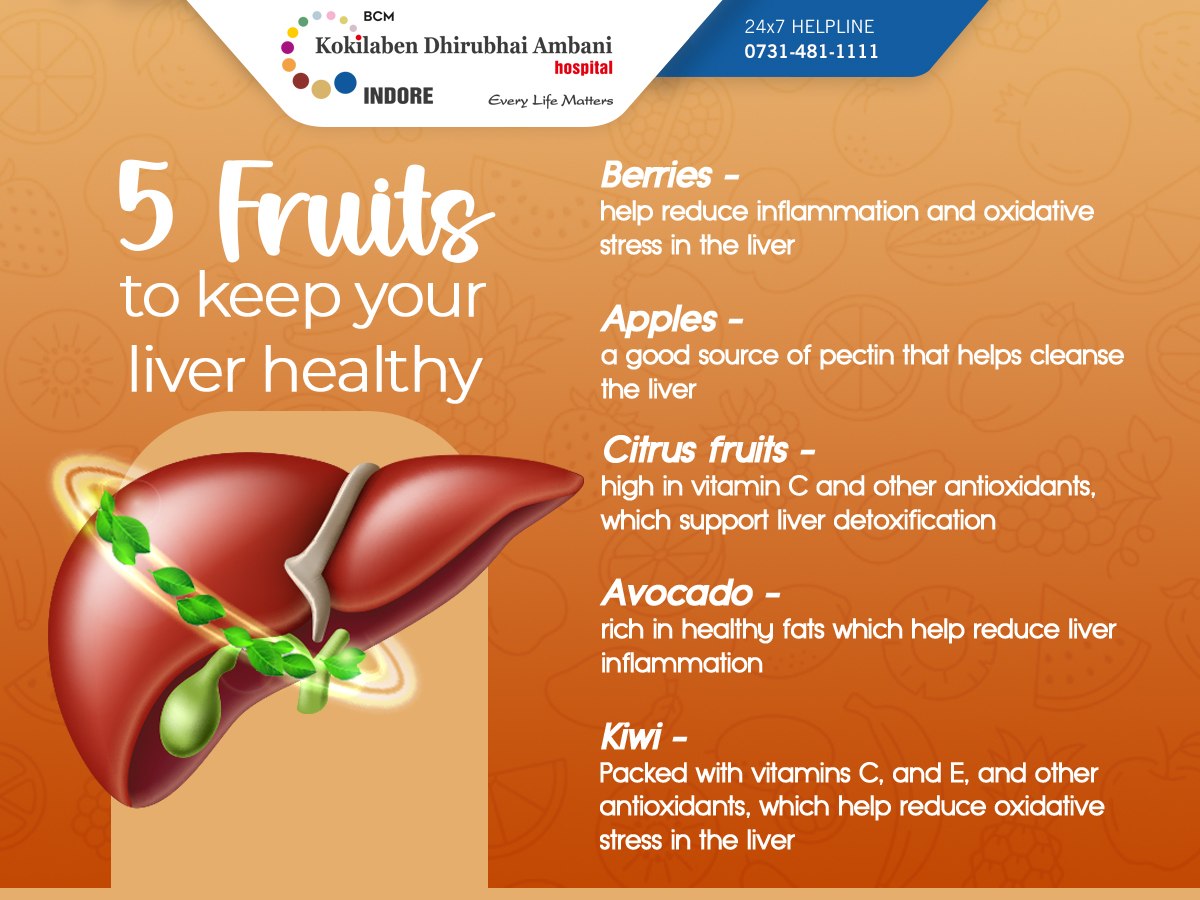 BCM
Kokilaben Dhirubhai Ambani
hospital
INDORE
Every Life Matters

24x7 HELPLINE
0731-481-1111

5 Fruits
to keep your
liver healthy

Berries -
help reduce inflammation and oxidative stress in the liver

Apples -
a good source of pectin that helps cleanse the liver

Citrus fruits -
high in vitamin C and other antioxidants, which support liver detoxification

Avocado -
rich in healthy fats which help reduce liver inflammation

Kiwi -
Packed with vitamins C, and E, and other antioxidants, which help reduce oxidative stress in the liver